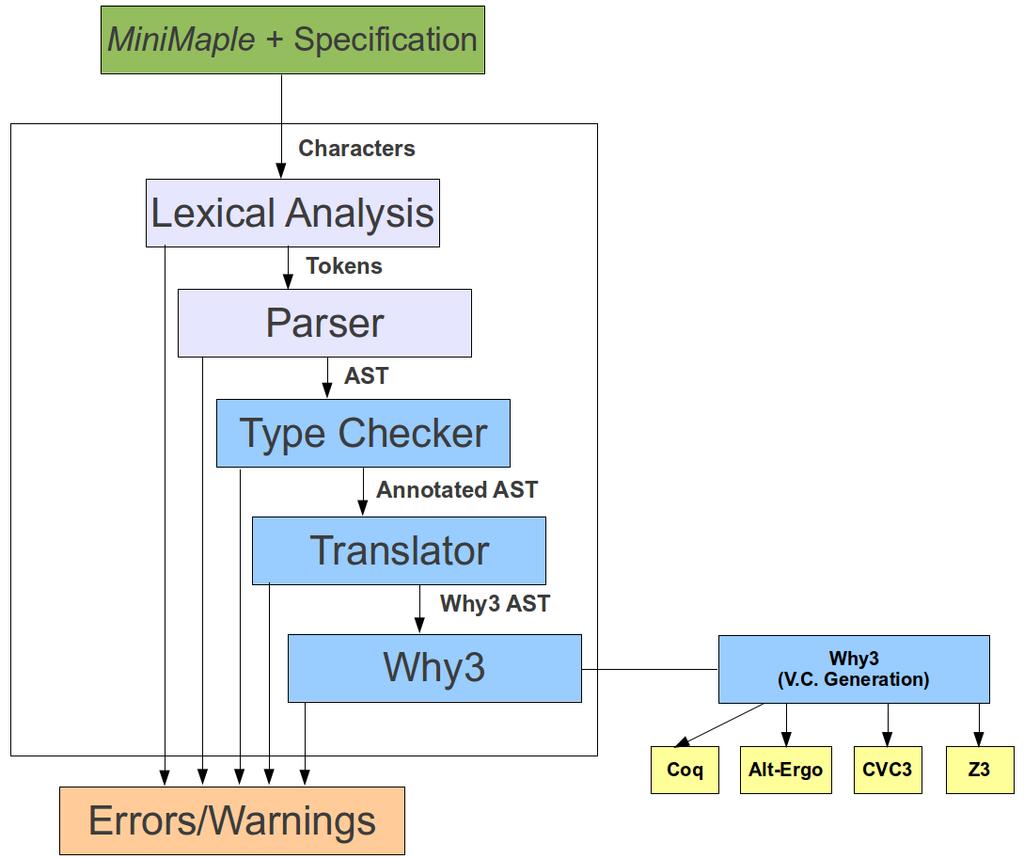 MiniMaple + Specification

Characters

Lexical Analysis

Tokens

Parser

AST

Type Checker

Annotated AST

Translator

Why3 AST

Why3

Why3
(V.C. Generation)

Coq

Alt-Ergo

CVC3

Z3

Errors/Warnings